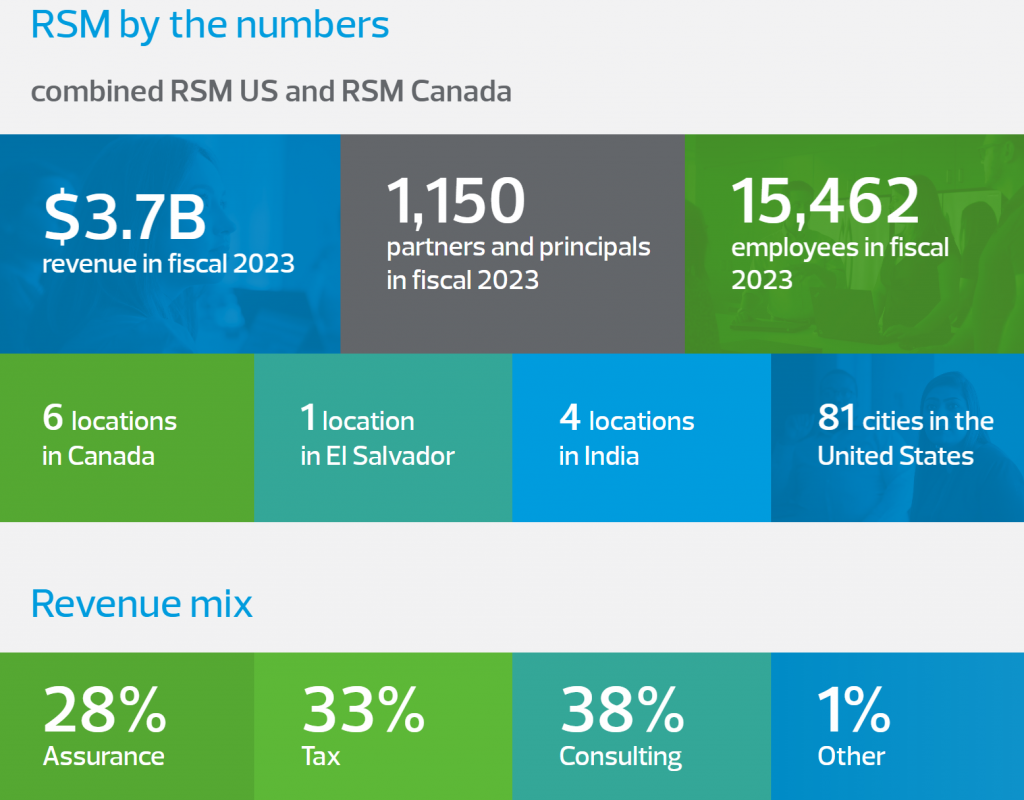 RSM by the numbers

combined RSM US and RSM Canada

\$3.7B
revenue in fiscal 2023

1,150
partners and principals in fiscal 2023

15,462
employees in fiscal 2023

6 locations in Canada

1 location in El Salvador

4 locations in India

81 cities in the United States

Revenue mix

28%
Assurance

33%
Tax

38%
Consulting

1%
Other